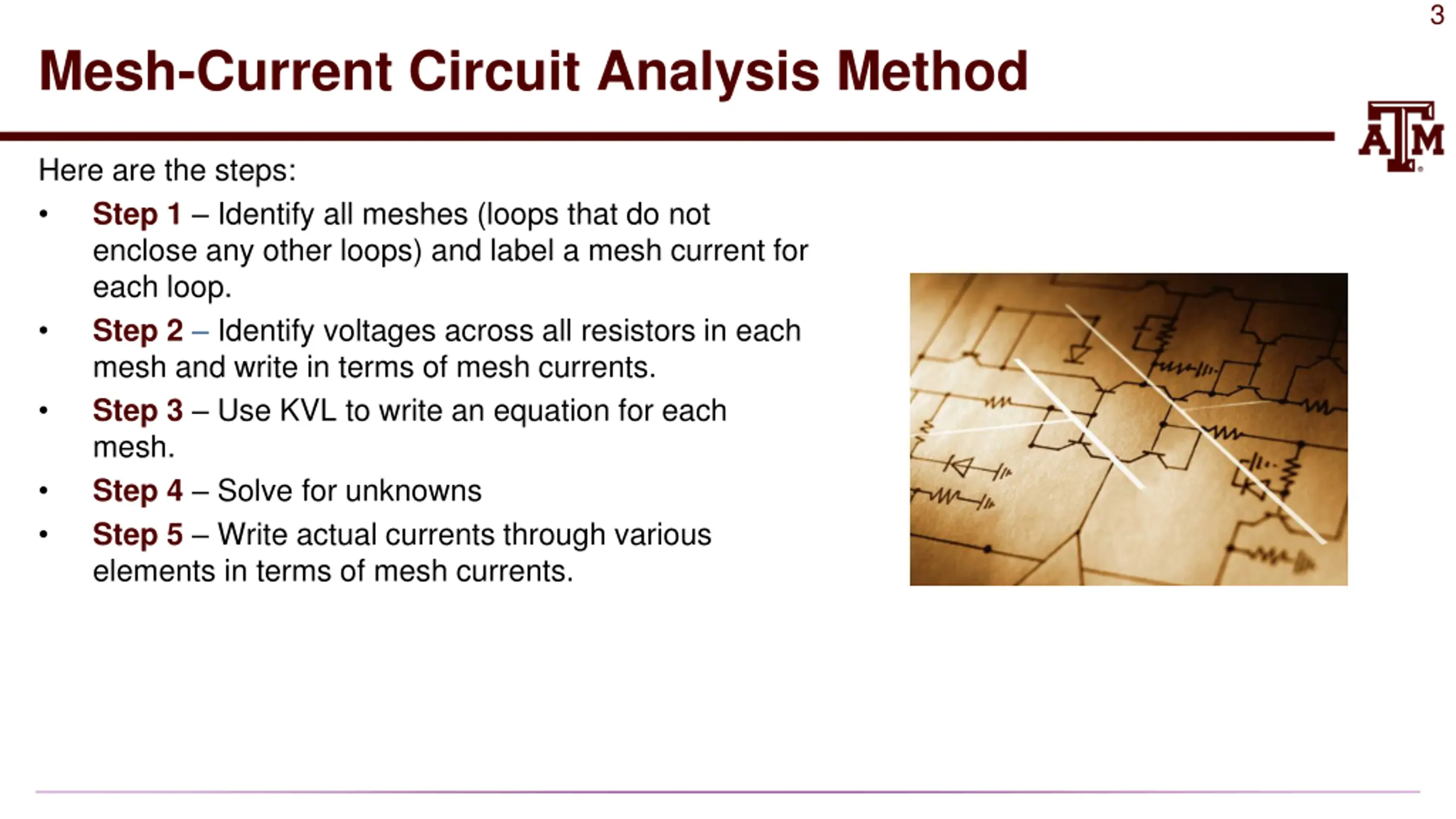 3

Mesh-Current Circuit Analysis Method

ATM

Here are the steps:

• Step 1 – Identify all meshes (loops that do not enclose any other loops) and label a mesh current for each loop.
• Step 2 – Identify voltages across all resistors in each mesh and write in terms of mesh currents.
• Step 3 – Use KVL to write an equation for each mesh.
• Step 4 – Solve for unknowns
• Step 5 – Write actual currents through various elements in terms of mesh currents.